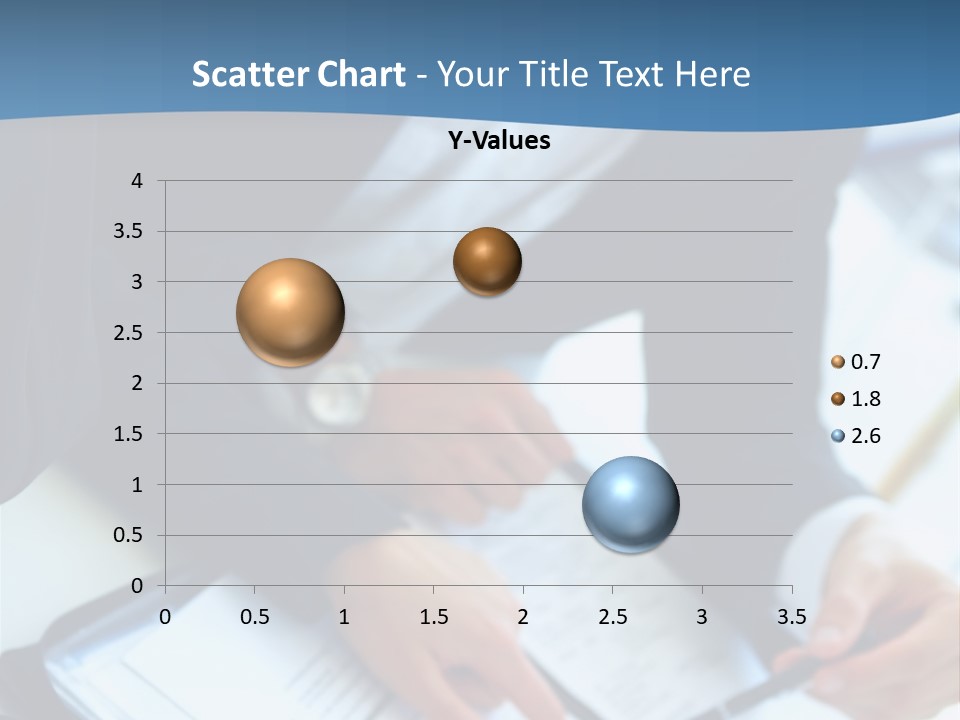 Scatter Chart - Your Title Text Here

Y-Values

4
3.5
3
2.5
2
1.5
1
0.5
0

0 0.5 1 1.5 2 2.5 3 3.5

0.7
1.8
2.6